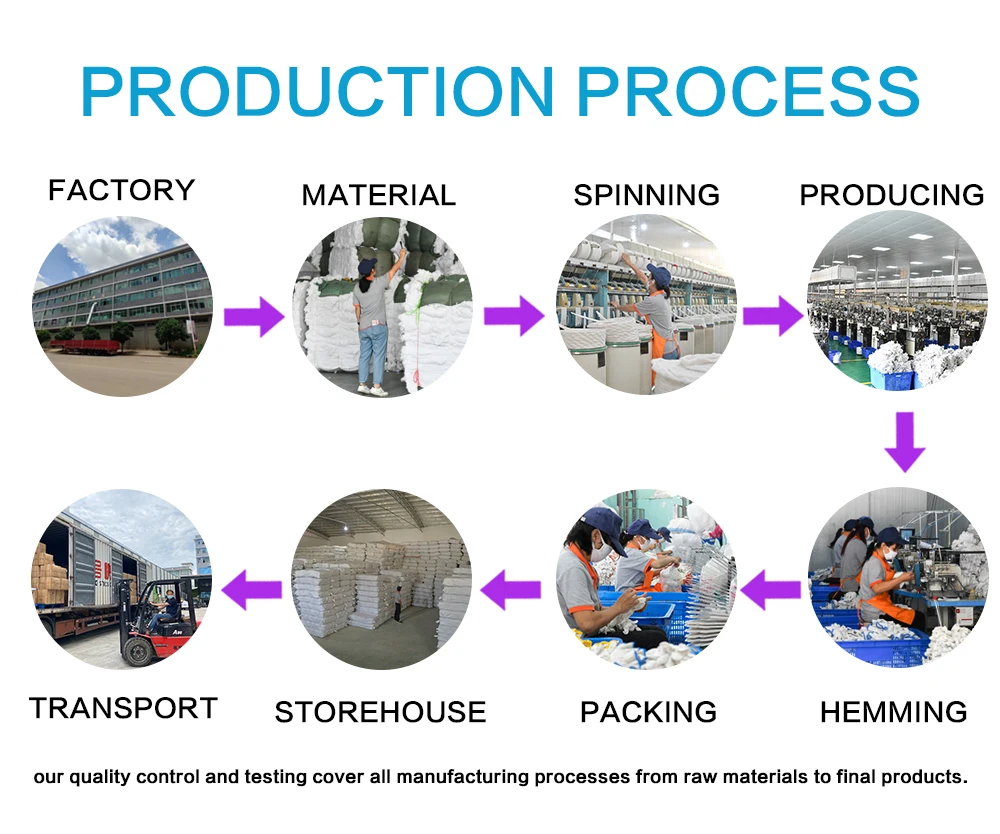 PRODUCTION PROCESS

FACTORY

MATERIAL

SPINNING

PRODUCING

HEMMING

PACKING

STOREHOUSE

TRANSPORT

our quality control and testing cover all manufacturing processes from raw materials to final products.